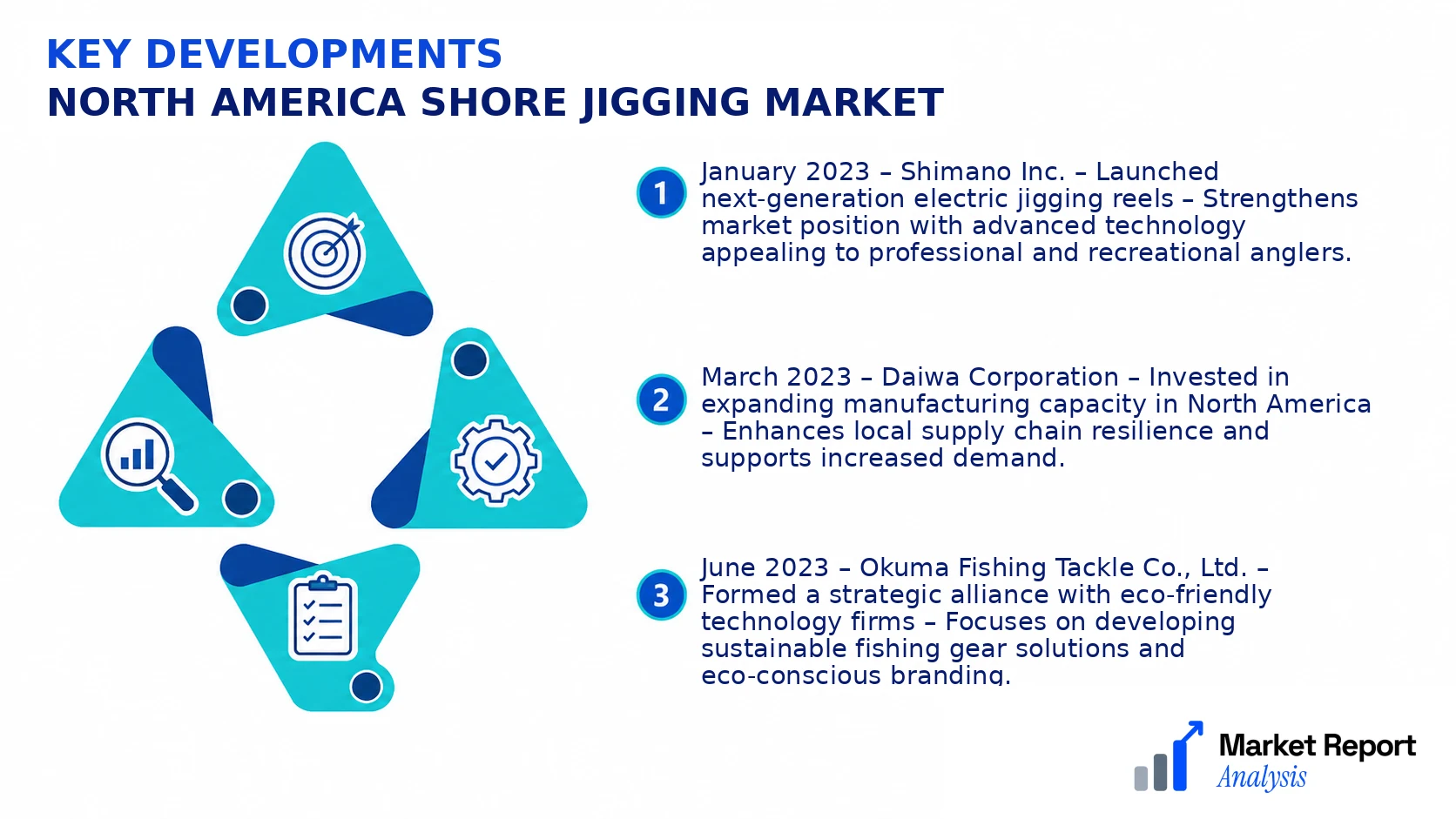 KEY DEVELOPMENTS
NORTH AMERICA SHORE JIGGING MARKET

1 January 2023 – Shimano Inc. – Launched next-generation electric jigging reels – Strengthens market position with advanced technology appealing to professional and recreational anglers.

2 March 2023 – Daiwa Corporation – Invested in expanding manufacturing capacity in North America – Enhances local supply chain resilience and supports increased demand.

3 June 2023 – Okuma Fishing Tackle Co., Ltd. – Formed a strategic alliance with eco-friendly technology firms – Focuses on developing sustainable fishing gear solutions and eco-conscious branding.

Market Report Analysis